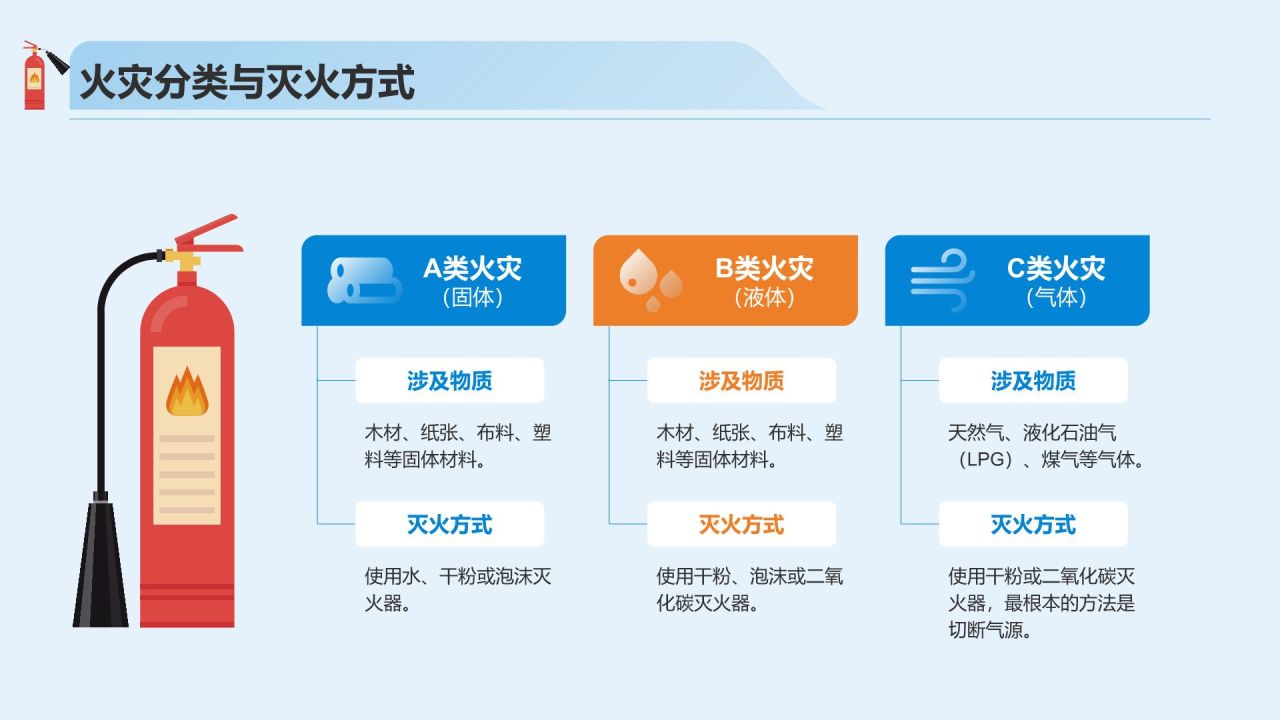 火灾分类与灭火方式

A类火灾
（固体）

涉及物质

木材、纸张、布料、塑料等固体材料。

灭火方式

使用水、干粉或泡沫灭火器。

B类火灾
（液体）

涉及物质

木材、纸张、布料、塑料等固体材料。

灭火方式

使用干粉、泡沫或二氧化碳灭火器。

C类火灾
（气体）

涉及物质

天然气、液化石油气（LPG）、煤气等气体。

灭火方式

使用干粉或二氧化碳灭火器，最根本的方法是切断气源。